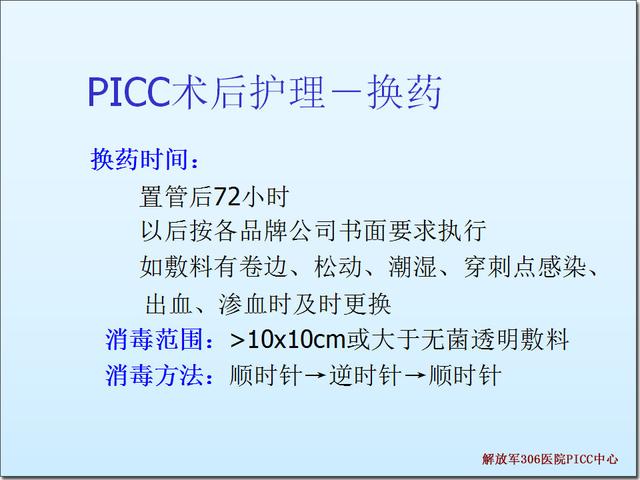 PICC术后护理－换药

换药时间：

置管后72小时

以后按各品牌公司书面要求执行

如敷料有卷边、松动、潮湿、穿刺点感染、出血、渗血时及时更换

消毒范围：>10x10cm或大于无菌透明敷料

消毒方法：顺时针→逆时针→顺时针

解放军306医院PICC中心